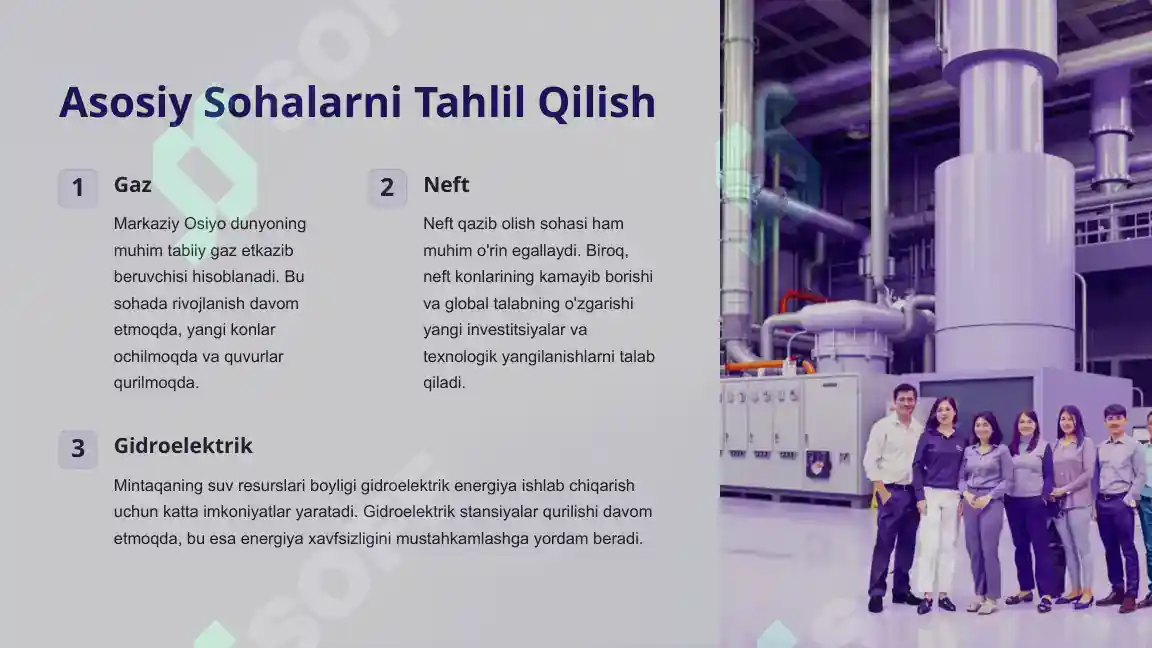 Asosiy Sohalarni Tahlil Qilish

1

Gaz

Markaziy Osiyo dunyoning muhim tabiiy gaz etkazib beruvchisi hisoblanadi. Bu sohada rivojlanish davom etmoqda, yangi konlar ochilmoqda va quvurlar qurilmoqda.

2

Neft

Neft qazib olish sohasi ham muhim o'rin egallaydi. Biroq, neft konlarining kamayib borishi va global talabning o'zgarishi yangi investitsiyalar va texnologik yangilanishlarni talab qiladi.

3

Gidroelektrik

Mintaqaning suv resurslari boyligi gidroelektrik energiya ishlab chiqarish uchun katta imkoniyatlar yaratadi. Gidroelektrik stansiyalar qurilishi davom etmoqda, bu esa energiya xavfsizligini mustahkamlashga yordam beradi.